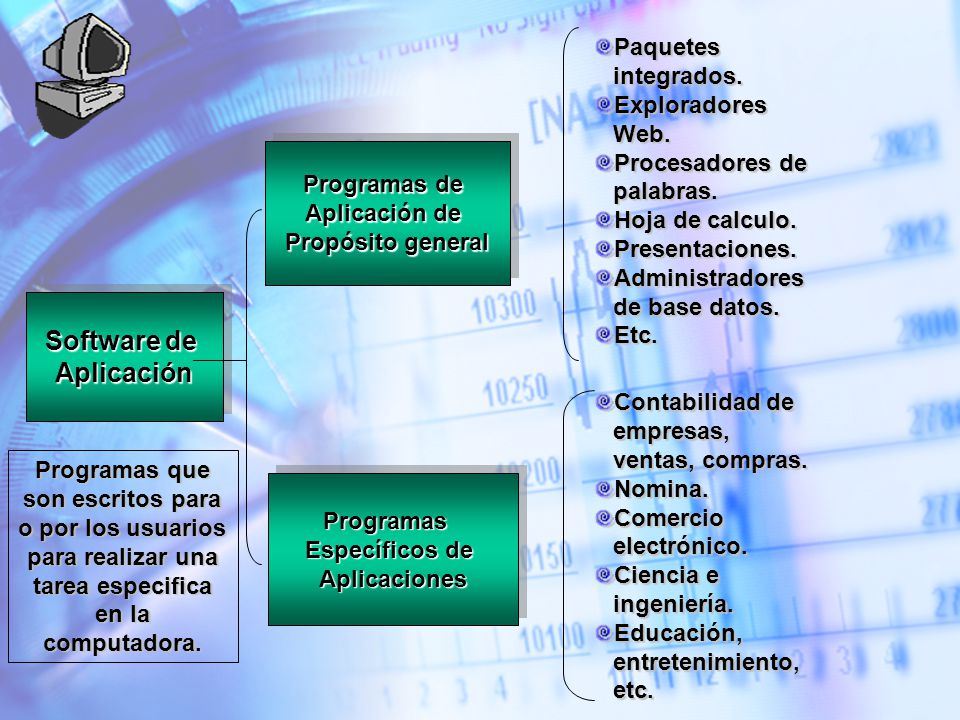 Software de Aplicación

Programas que son escritos para o por los usuarios para realizar una tarea especifica en la computadora.

Programas de Aplicación de Propósito general

Paquetes integrados.
Exploradores Web.
Procesadores de palabras.
Hoja de calculo.
Presentaciones.
Administradores de base datos.
Etc.

Programas Específicos de Aplicaciones

Contabilidad de empresas, ventas, compras.
Nomina.
Comercio electrónico.
Ciencia e ingeniería.
Educación, entretenimiento, etc.